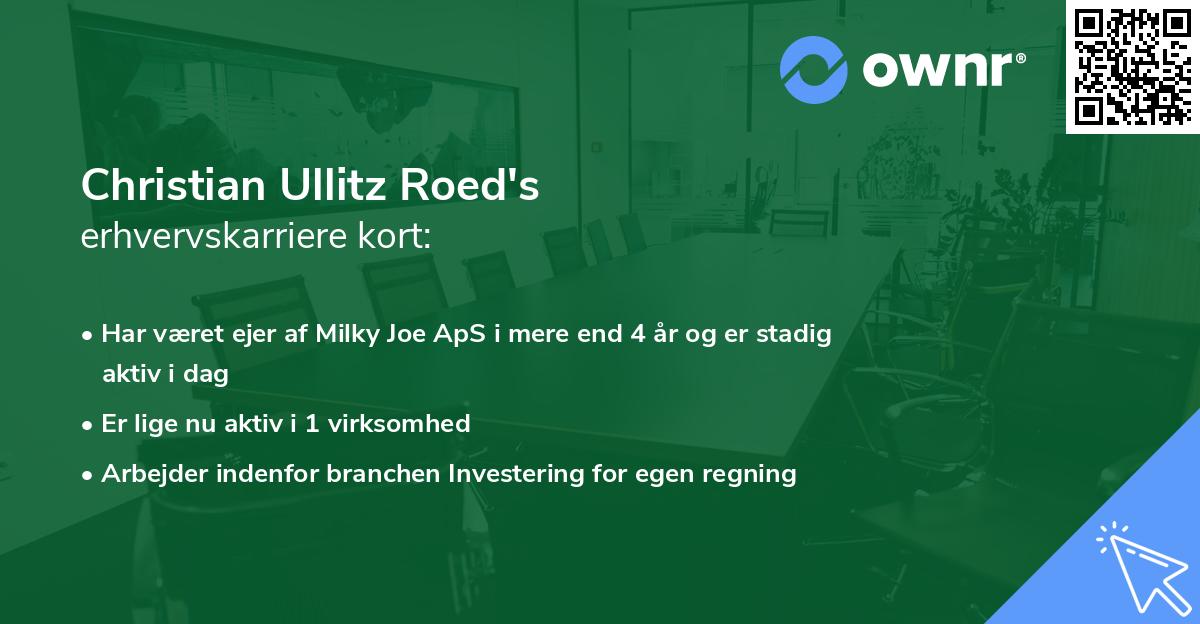 ownr®

Christian Ullitz Roed's
erhvervskarriere kort:

• Har været ejer af Milky Joe ApS i mere end 4 år og er stadig aktiv i dag

• Er lige nu aktiv i 1 virksomhed

• Arbejder indenfor branchen Investering for egen regning